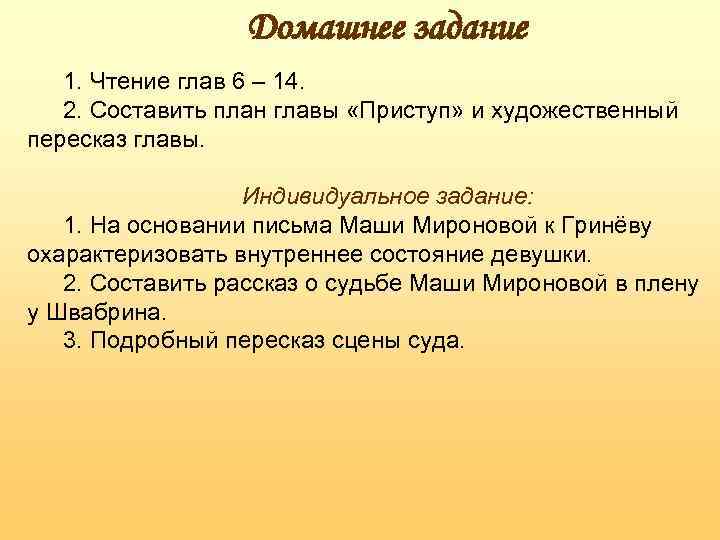 Домашнее задание

1. Чтение глав 6 – 14.
2. Составить план главы «Приступ» и художественный пересказ главы.

Индивидуальное задание:
1. На основании письма Маши Мироновой к Гринёву охарактеризовать внутреннее состояние девушки.
2. Составить рассказ о судьбе Маши Мироновой в плену у Швабрина.
3. Подробный пересказ сцены суда.